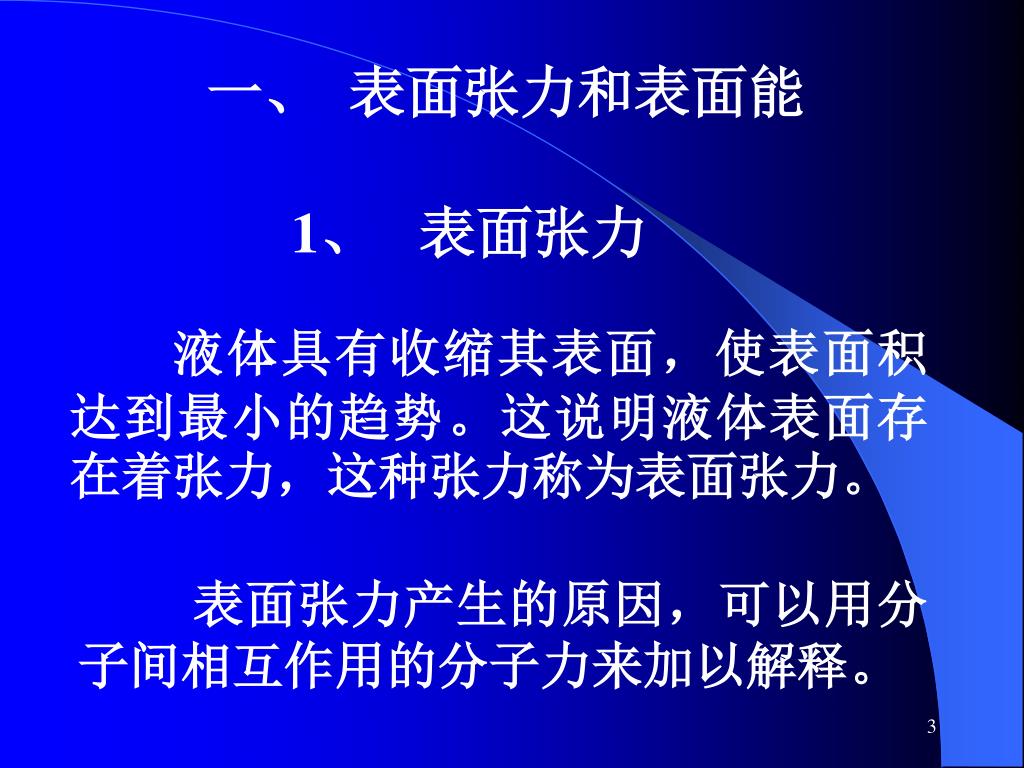 一、 表面张力和表面能

1、 表面张力

液体具有收缩其表面，使表面积达到最小的趋势。这说明液体表面存在着张力，这种张力称为表面张力。

表面张力产生的原因，可以用分子间相互作用的分子力来加以解释。

3